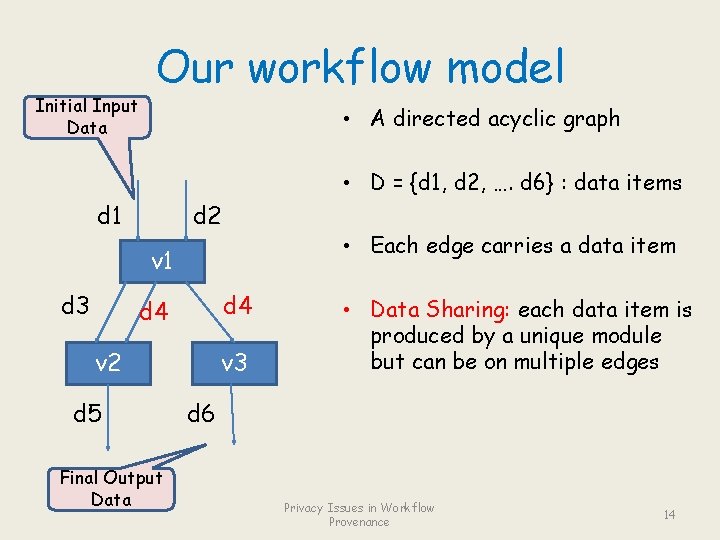 Our workflow model

Initial Input Data

d1

d2

v1

d3

d4

d4

v2

v3

d5

d6

Final Output Data

• A directed acyclic graph

• D = {d1, d2, …. d6} : data items

• Each edge carries a data item

• Data Sharing: each data item is produced by a unique module but can be on multiple edges

Privacy Issues in Workflow Provenance

14